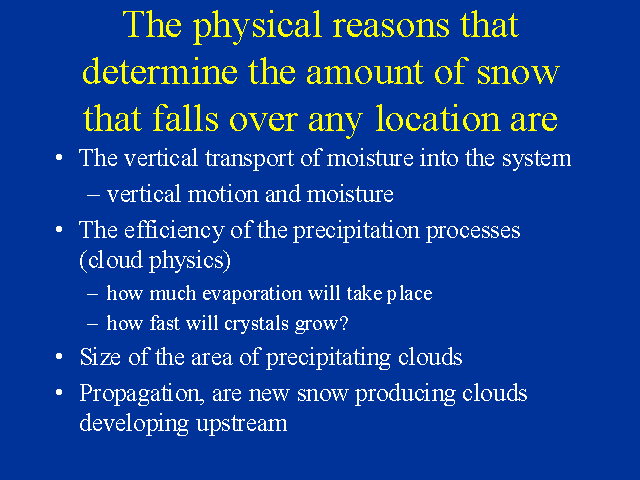 The physical reasons that determine the amount of snow that falls over any location are

• The vertical transport of moisture into the system
– vertical motion and moisture
• The efficiency of the precipitation processes (cloud physics)
– how much evaporation will take place
– how fast will crystals grow?
• Size of the area of precipitating clouds
• Propagation, are new snow producing clouds developing upstream